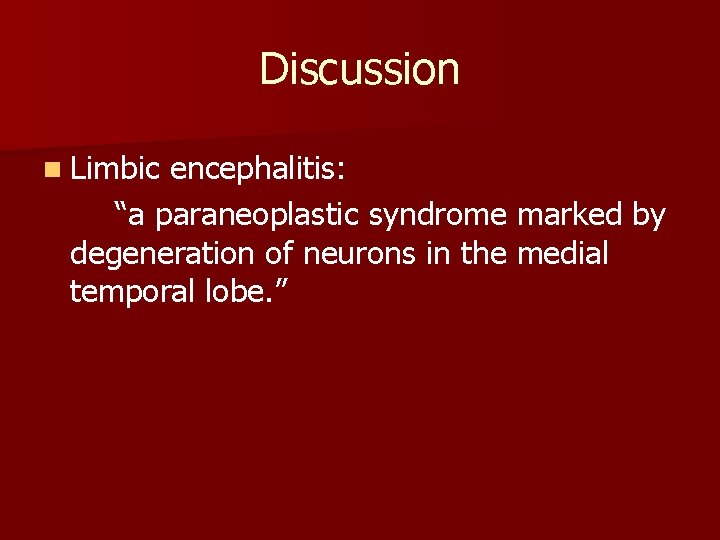 Discussion

Limbic encephalitis:
“a paraneoplastic syndrome marked by degeneration of neurons in the medial temporal lobe.”